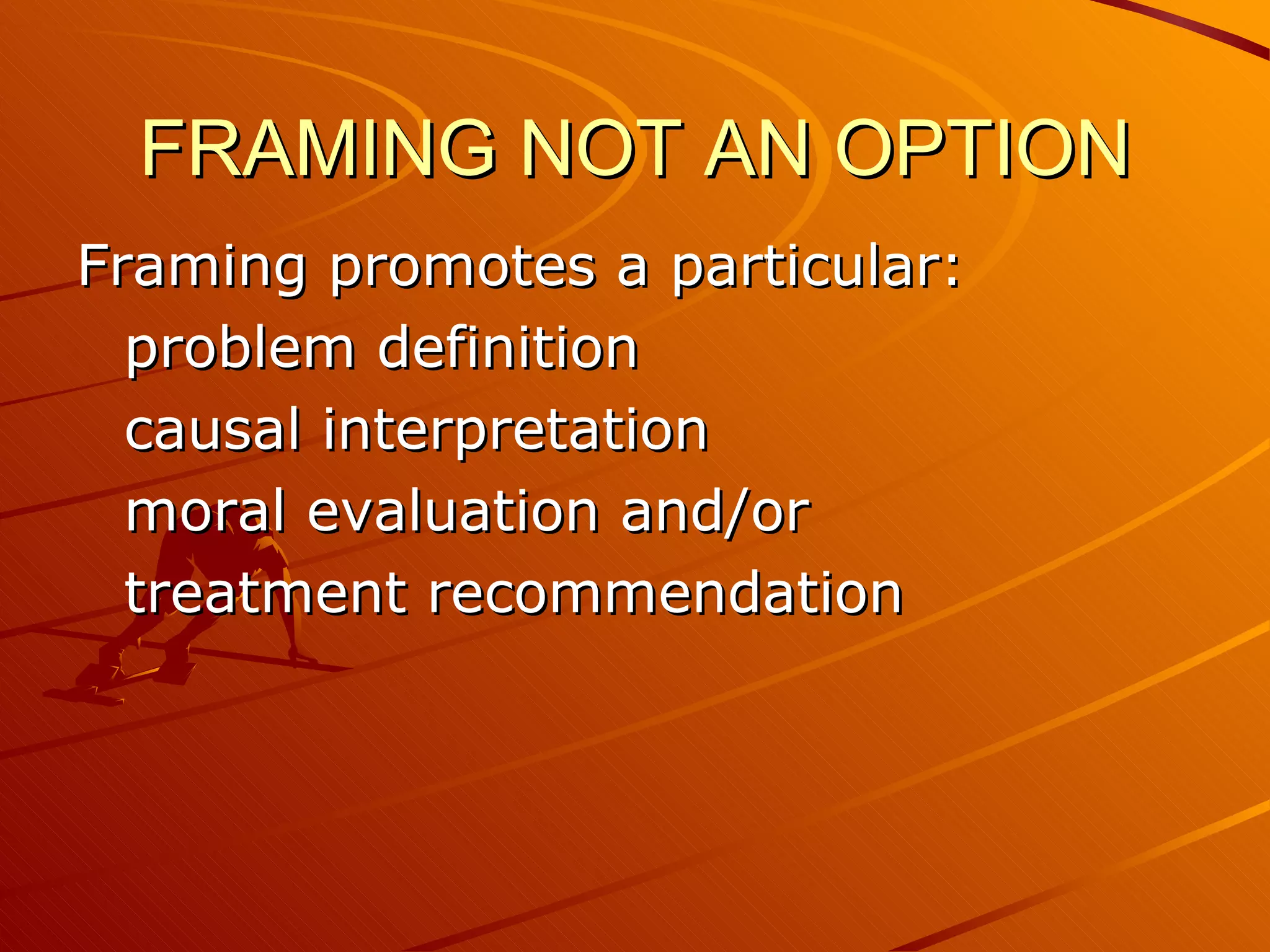 FRAMING NOT AN OPTION

Framing promotes a particular:
problem definition
causal interpretation
moral evaluation and/or
treatment recommendation